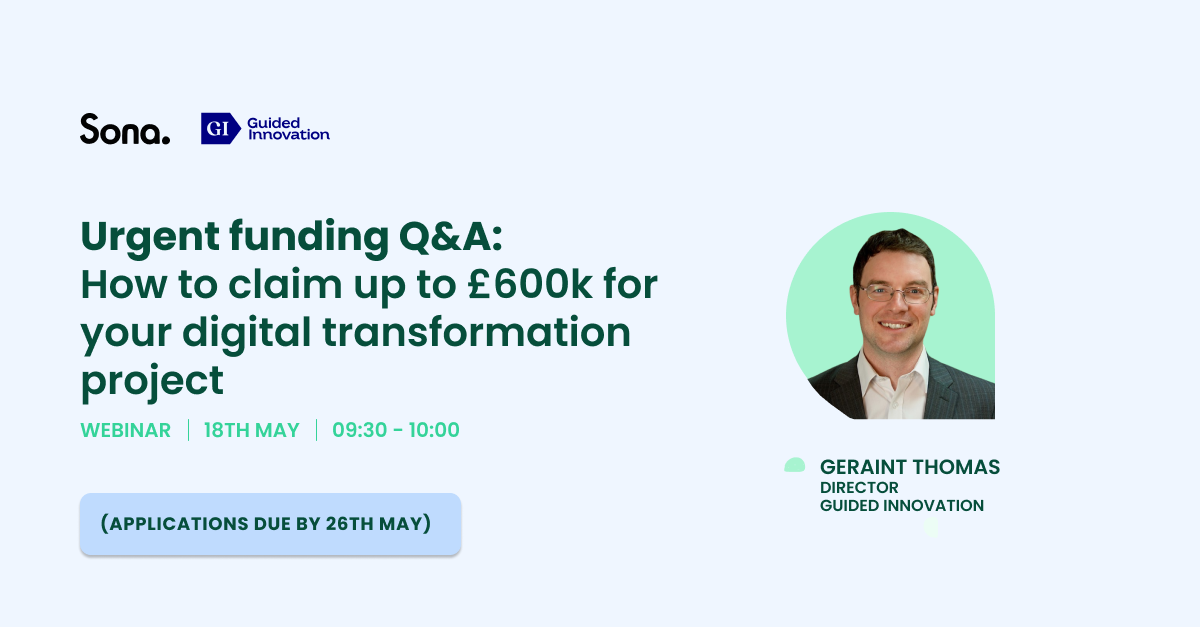 Sona.

GI Guided Innovation

Urgent funding Q&A:
How to claim up to £600k for your digital transformation project

WEBINAR | 18TH MAY | 09:30 - 10:00

(APPLICATIONS DUE BY 26TH MAY)

GERAINT THOMAS
DIRECTOR
GUIDED INNOVATION